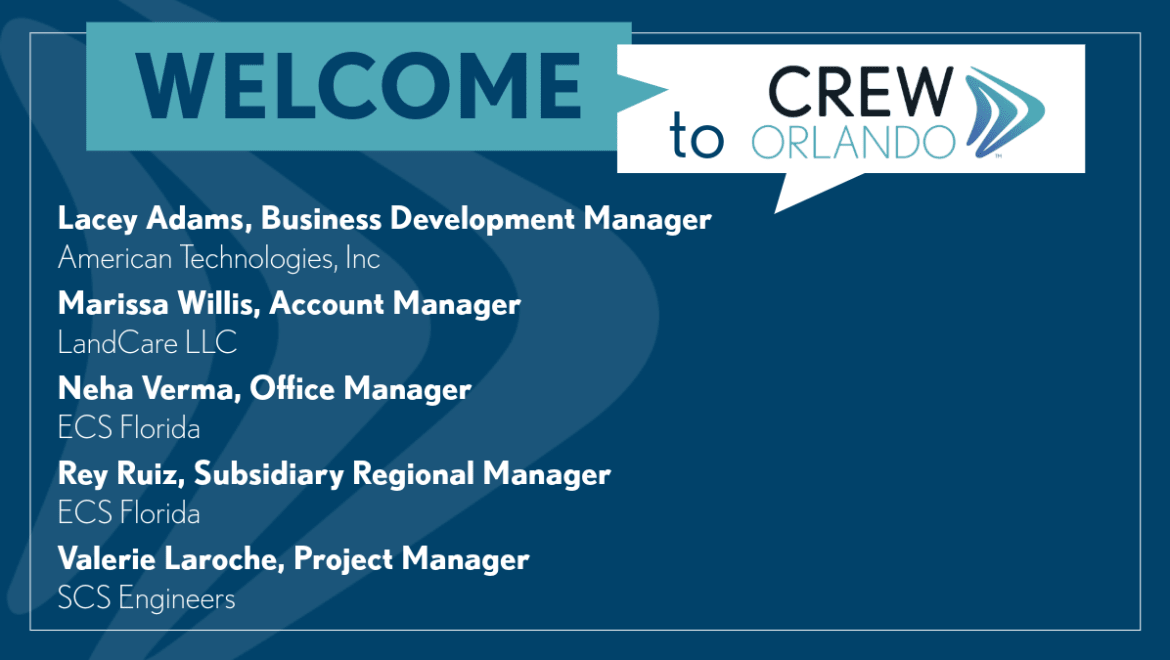 WELCOME

to CREW ORLANDO

Lacey Adams, Business Development Manager
American Technologies, Inc

Marissa Willis, Account Manager
LandCare LLC

Neha Verma, Office Manager
ECS Florida

Rey Ruiz, Subsidiary Regional Manager
ECS Florida

Valerie Laroche, Project Manager
SCS Engineers